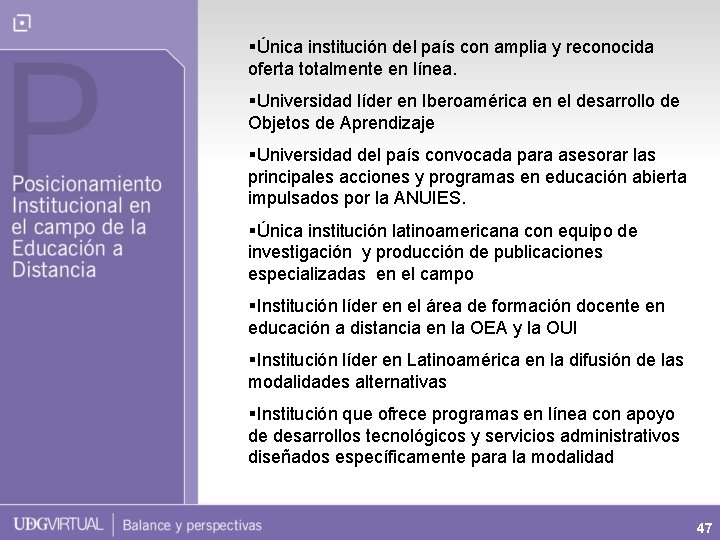 P

Posicionamiento Institucional en el campo de la Educación a Distancia

▪Única institución del país con amplia y reconocida oferta totalmente en línea.

▪Universidad líder en Iberoamérica en el desarrollo de Objetos de Aprendizaje

▪Universidad del país convocada para asesorar las principales acciones y programas en educación abierta impulsados por la ANUIES.

▪Única institución latinoamericana con equipo de investigación y producción de publicaciones especializadas en el campo

▪Institución líder en el área de formación docente en educación a distancia en la OEA y la OUI

▪Institución líder en Latinoamérica en la difusión de las modalidades alternativas

▪Institución que ofrece programas en línea con apoyo de desarrollos tecnológicos y servicios administrativos diseñados específicamente para la modalidad

UDGVIRTUAL | Balance y perspectivas

47